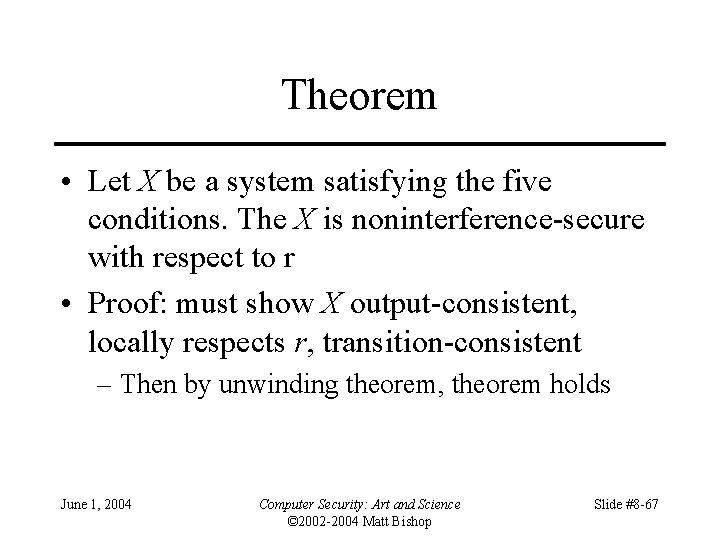 Theorem

• Let $X$ be a system satisfying the five conditions. The $X$ is noninterference-secure with respect to r

• Proof: must show $X$ output-consistent, locally respects $r$, transition-consistent
  – Then by unwinding theorem, theorem holds

June 1, 2004

Computer Security: Art and Science
©2002-2004 Matt Bishop

Slide #8-67